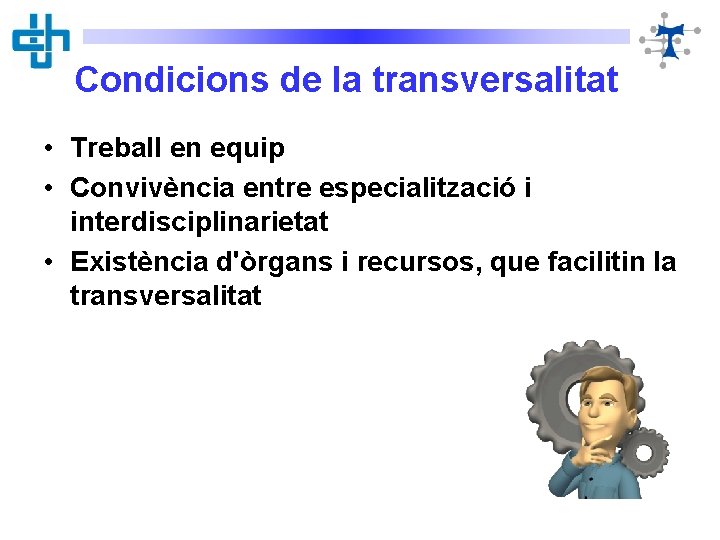 Condicions de la transversalitat

• Treball en equip
• Convivència entre especialització i interdisciplinarietat
• Existència d'òrgans i recursos, que facilitin la transversalitat